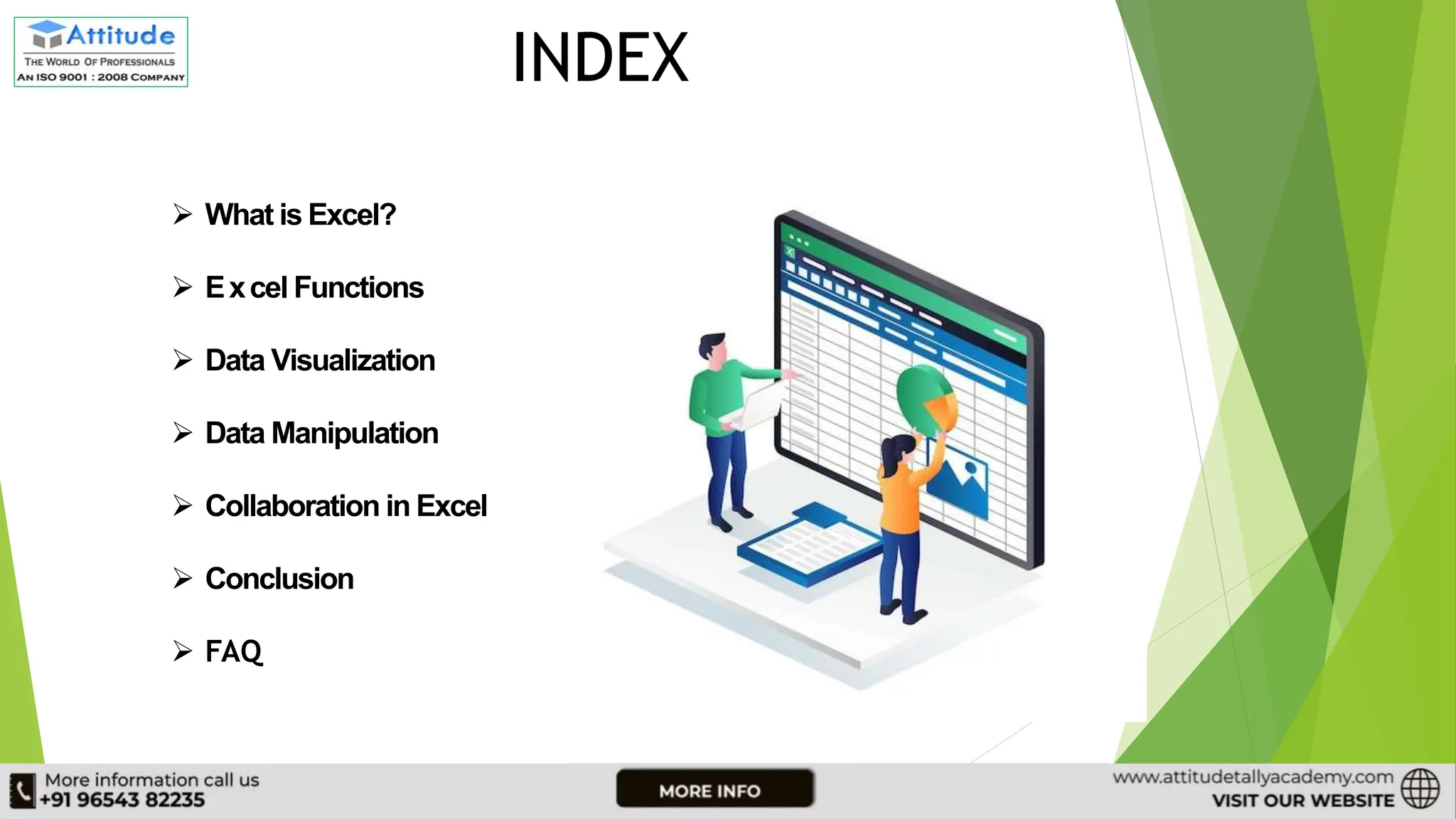 Attitude
THE WORLD OF PROFESSIONALS
AN ISO 9001 : 2008 COMPANY

INDEX

➢ What is Excel?

➢ E x cel Functions

➢ Data Visualization

➢ Data Manipulation

➢ Collaboration in Excel

➢ Conclusion

➢ FAQ

More information call us
+91 96543 82235

MORE INFO

www.attitudetallyacademy.com
VISIT OUR WEBSITE